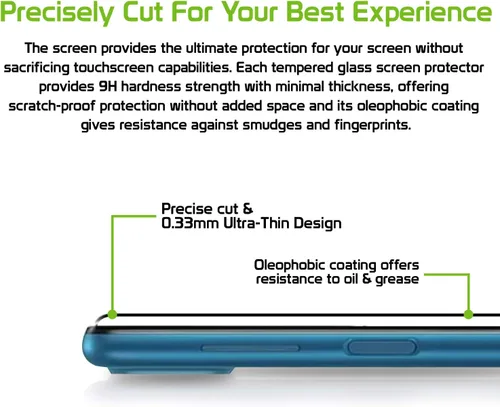 Precisely Cut For Your Best Experience

The screen provides the ultimate protection for your screen without sacrificing touchscreen capabilities. Each tempered glass screen protector provides 9H hardness strength with minimal thickness, offering scratch-proof protection without added space and its oleophobic coating gives resistance against smudges and fingerprints.

Precise cut &
0.33mm Ultra-Thin Design

Oleophobic coating offers
resistance to oil & grease